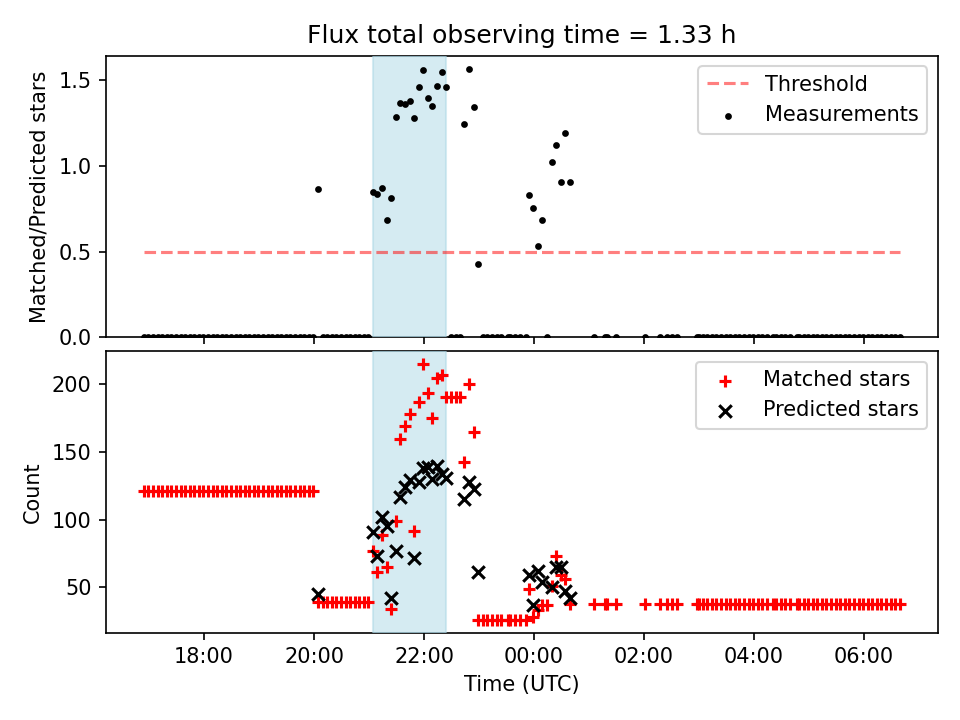 Flux total observing time = 1.33 h

Matched/Predicted stars

1.5
1.0
0.5
0.0

Threshold
Measurements

Count

200
150
100
50

Matched stars
Predicted stars

18:00
20:00
22:00
00:00
02:00
04:00
06:00

Time (UTC)